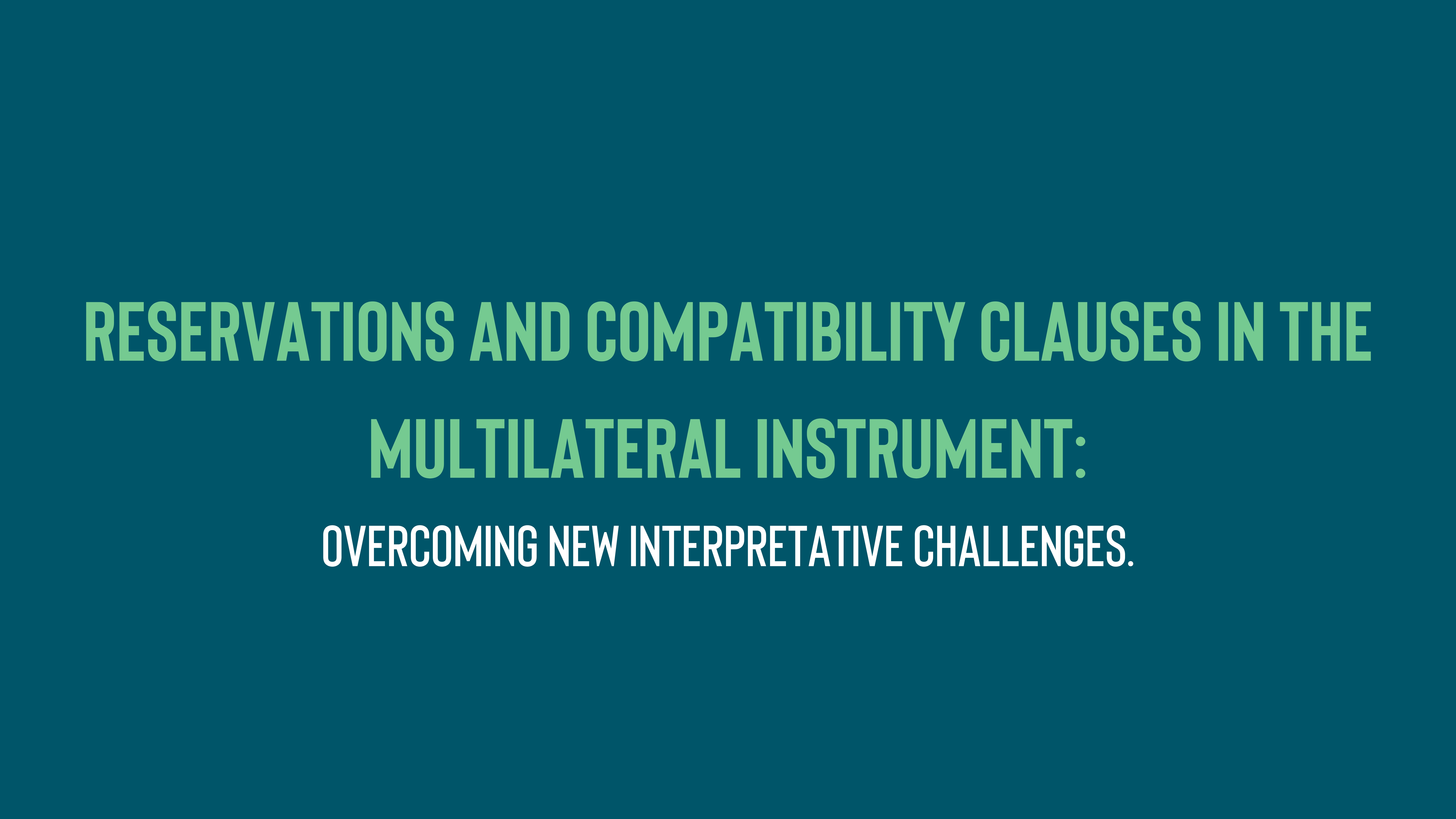 RESERVATIONS AND COMPATIBILITY CLAUSES IN THE MULTILATERAL INSTRUMENT:

OVERCOMING NEW INTERPRETATIVE CHALLENGES.